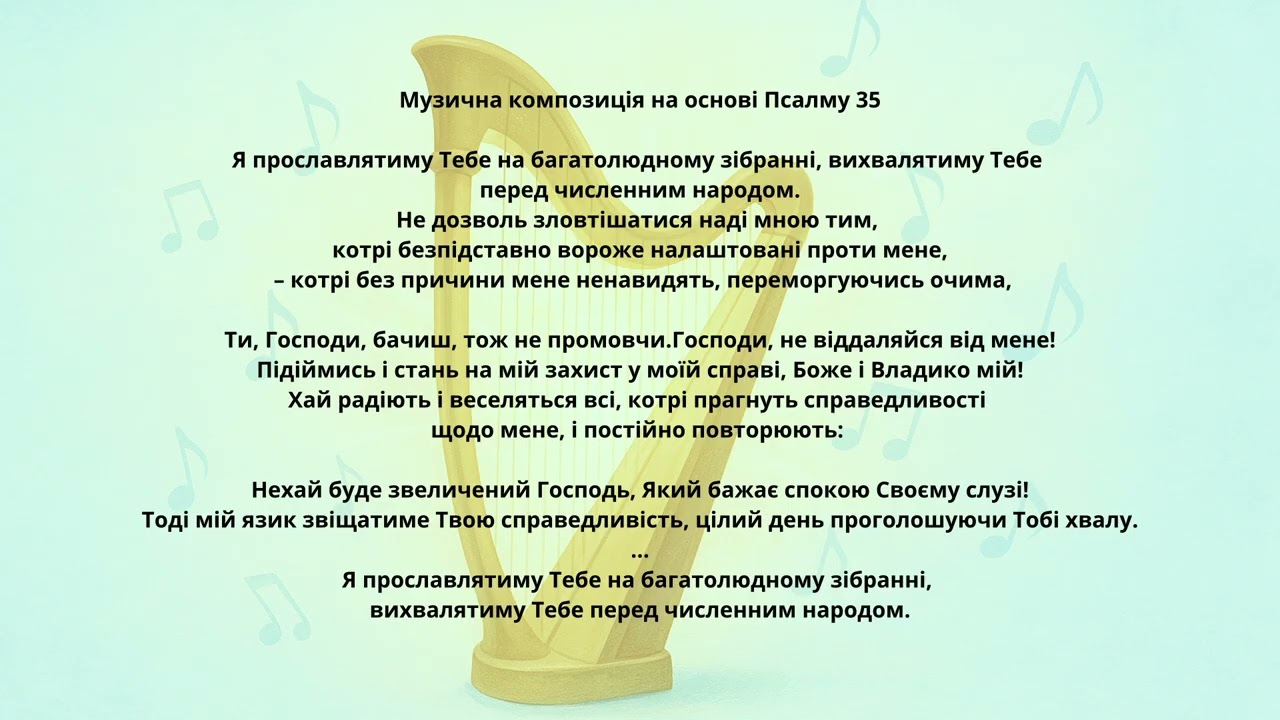 Музична композиція на основі Псалму 35

Я прославлятиму Тебе на багатолюдному зібранні, вихвалятиму Тебе перед численним народом.
Не дозволь зловтішатися наді мною тим,
котрі безпідставно вороже налаштовані проти мене,
– котрі без причини мене ненавидять, переморгуючись очима,

Ти, Господи, бачиш, тож не промовчи.Господи, не віддаляйся від мене!
Підіймись і стань на мій захист у моїй справі, Боже і Владико мій!
Хай радіють і веселяться всі, котрі прагнуть справедливості щодо мене, і постійно повторюють:

Нехай буде звеличений Господь, Який бажає спокою Своєму слузі!
Тоді мій язик звіщатиме Твою справедливість, цілий день проголошуючи Тобі хвалу.
...
Я прославлятиму Тебе на багатолюдному зібранні,
вихвалятиму Тебе перед численним народом.